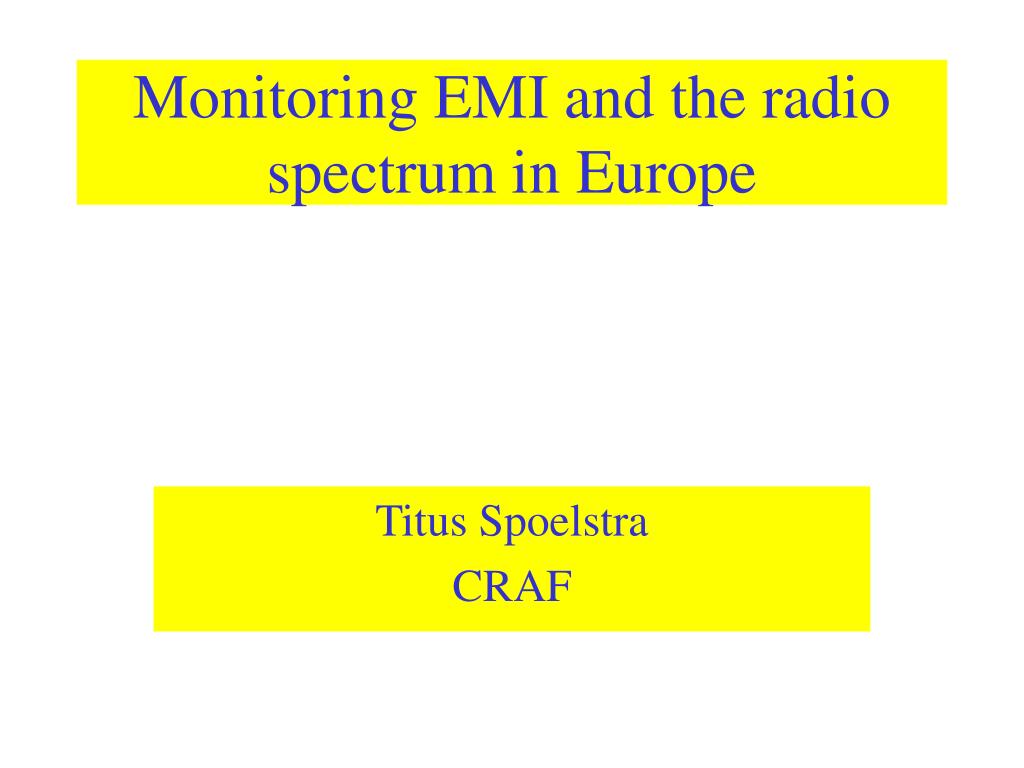 Monitoring EMI and the radio spectrum in Europe

Titus Spoelstra
CRAF